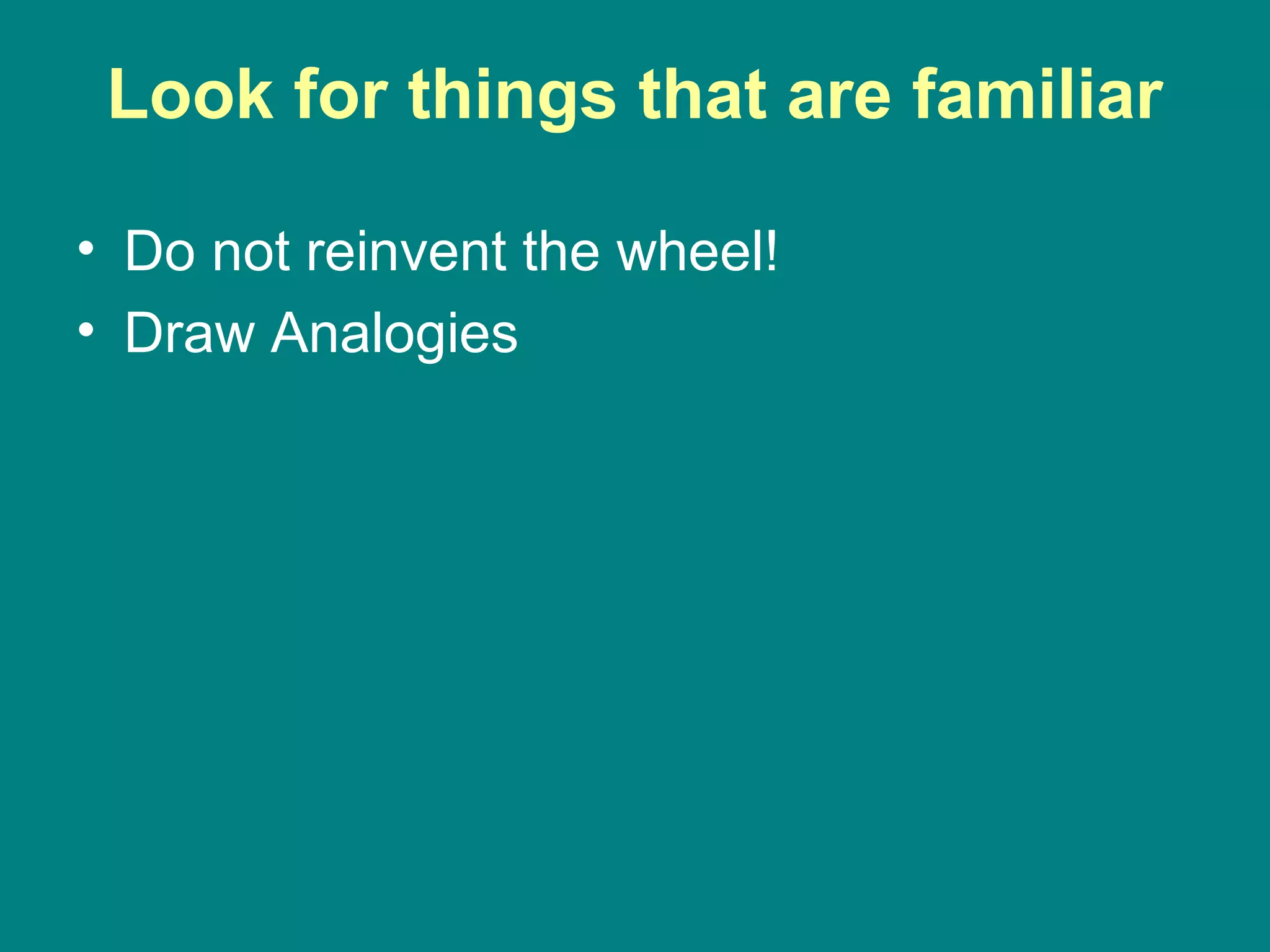 Look for things that are familiar

• Do not reinvent the wheel!
• Draw Analogies